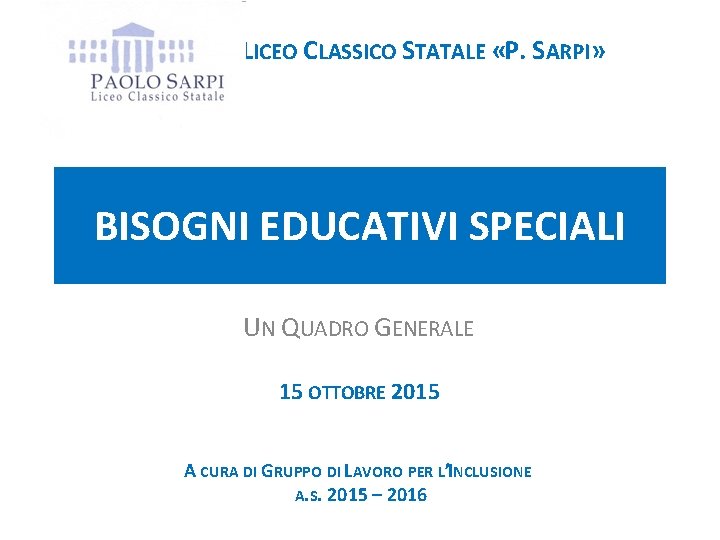 PAOLO SARPI
Liceo Classico Statale

LICEO CLASSICO STATALE «P. SARPI»

BISOGNI EDUCATIVI SPECIALI

UN QUADRO GENERALE

15 OTTOBRE 2015

A CURA DI GRUPPO DI LAVORO PER L'INCLUSIONE
A.S. 2015 – 2016